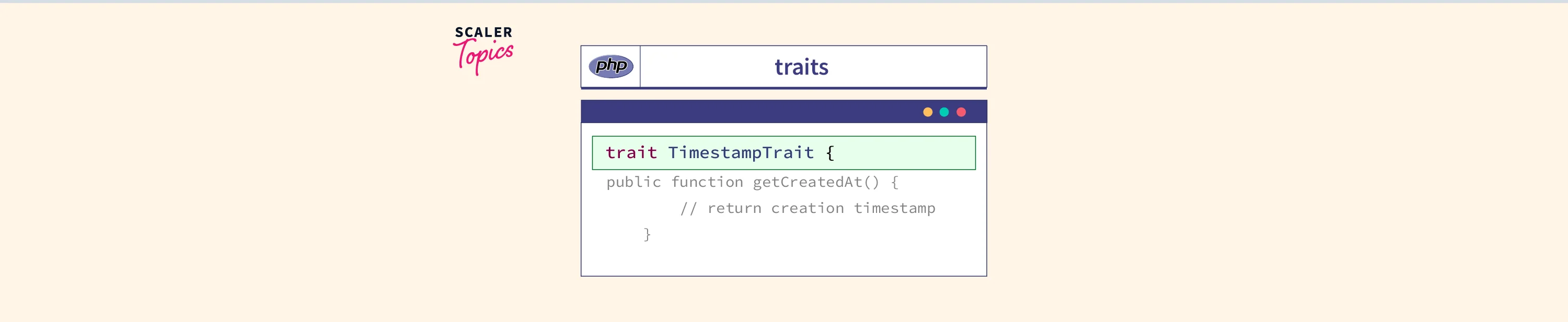 SCALER Topics

php

traits

trait TimestampTrait {
public function getCreatedAt() {
// return creation timestamp
}